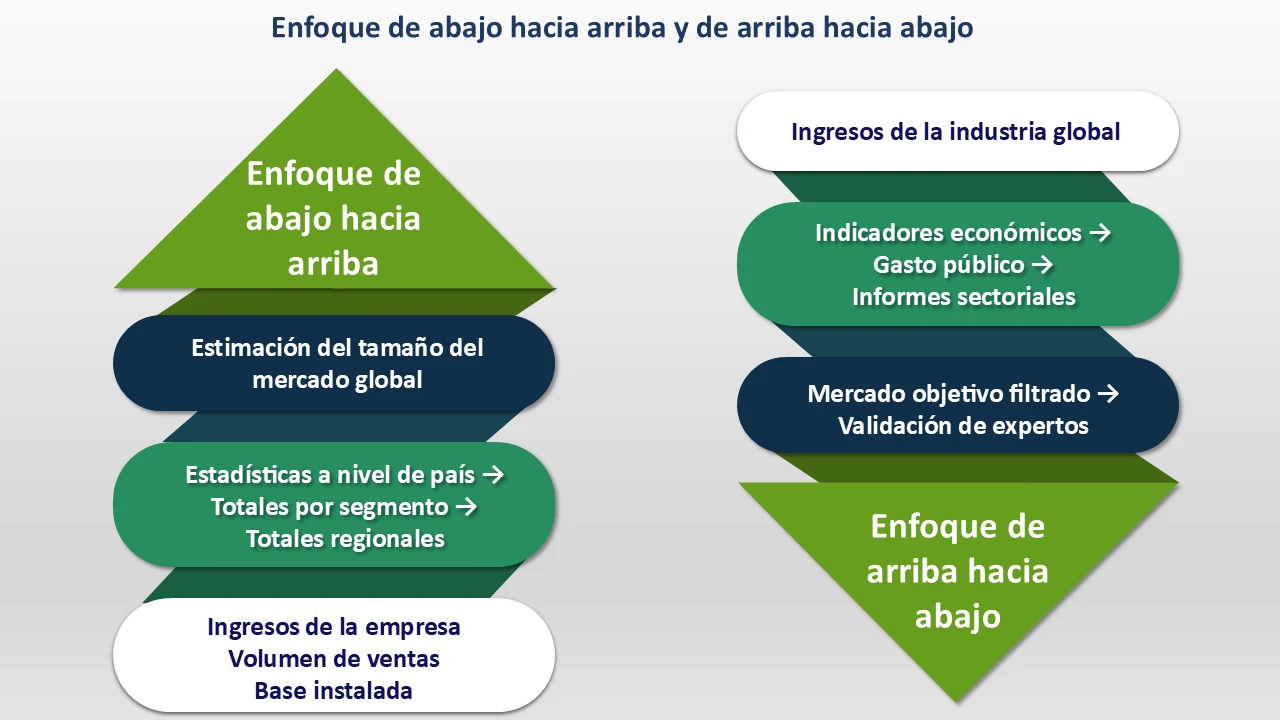 Enfoque de abajo hacia arriba y de arriba hacia abajo

Enfoque de abajo hacia arriba

Estimación del tamaño del mercado global

Estadísticas a nivel de país → Totales por segmento → Totales regionales

Ingresos de la empresa
Volumen de ventas
Base instalada

Ingresos de la industria global

Indicadores económicos → Gasto público → Informes sectoriales

Mercado objetivo filtrado → Validación de expertos

Enfoque de arriba hacia abajo